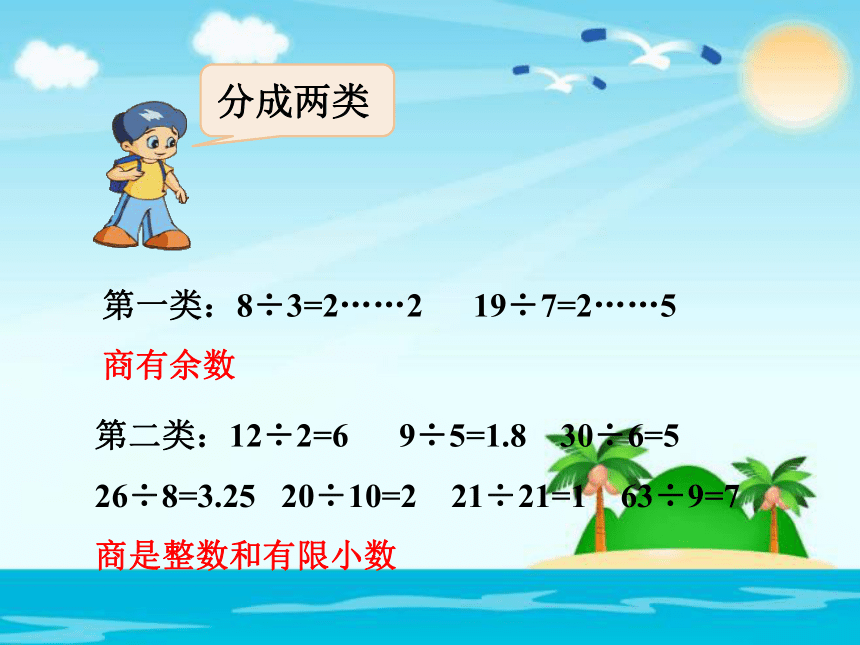 分成两类

第一类：$8\div3=2\cdots\cdots2$　　$19\div7=2\cdots\cdots5$

商有余数

第二类：$12\div2=6$　　$9\div5=1.8$　　$30\div6=5$

$26\div8=3.25$　$20\div10=2$　　$21\div21=1$　　$63\div9=7$

商是整数和有限小数